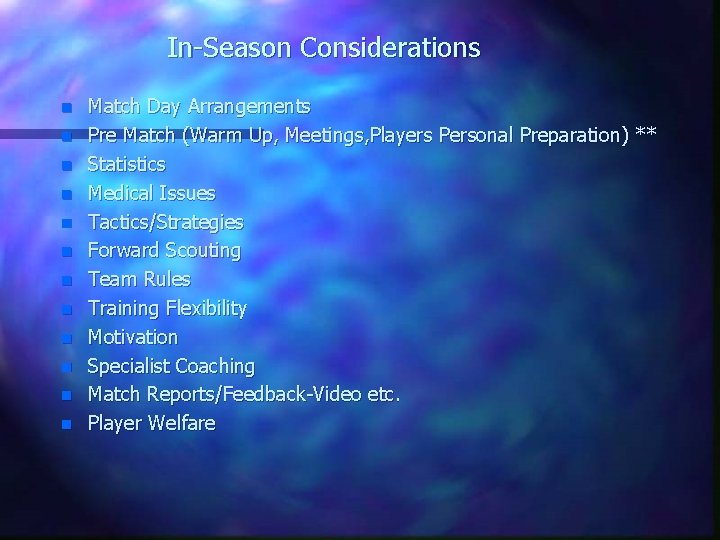 In-Season Considerations

- Match Day Arrangements
- Pre Match (Warm Up, Meetings,Players Personal Preparation) **
- Statistics
- Medical Issues
- Tactics/Strategies
- Forward Scouting
- Team Rules
- Training Flexibility
- Motivation
- Specialist Coaching
- Match Reports/Feedback-Video etc.
- Player Welfare